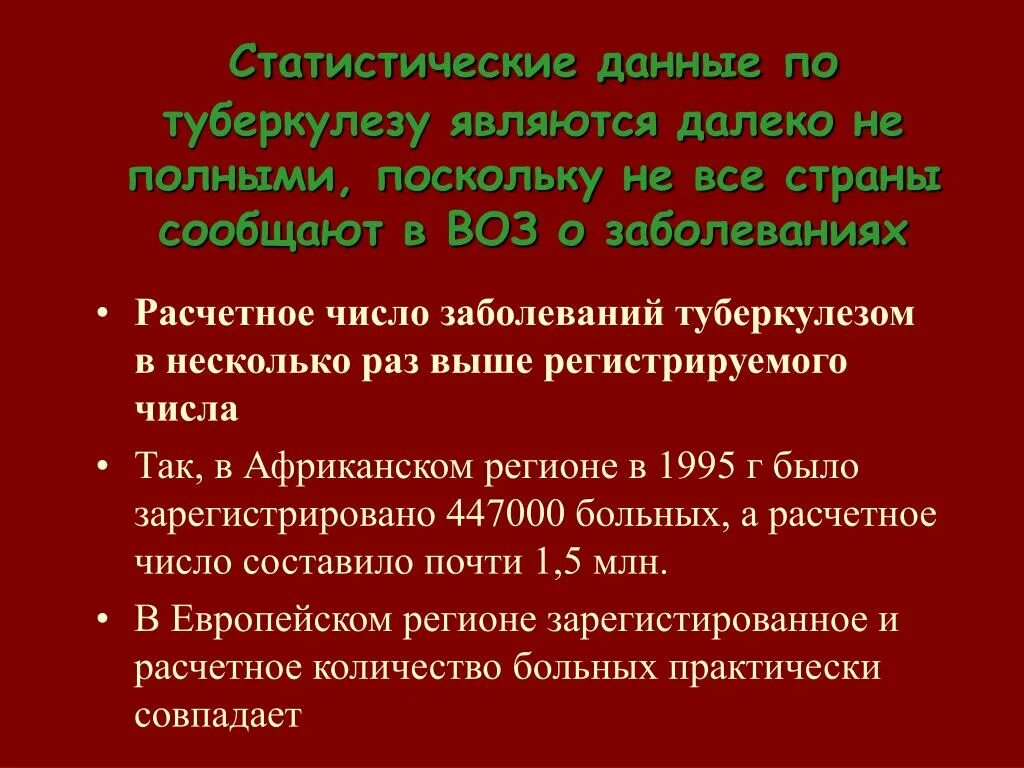 Статистические данные по туберкулезу являются далеко не полными, поскольку не все страны сообщают в ВОЗ о заболеваниях

• Расчетное число заболеваний туберкулезом в несколько раз выше регистрируемого числа

• Так, в Африканском регионе в 1995 г было зарегистрировано 447000 больных, а расчетное число составило почти 1,5 млн.

• В Европейском регионе зарегистированное и расчетное количество больных практически совпадает